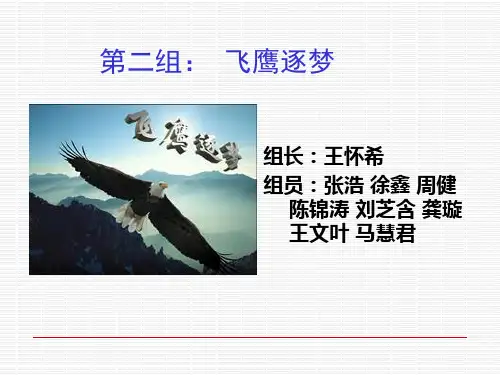 第二组： 飞鹰逐梦

飞鹰逐梦

组长：王怀希
组员：张浩 徐鑫 周健 陈锦涛 刘芝含 龚璇 王文叶 马慧君